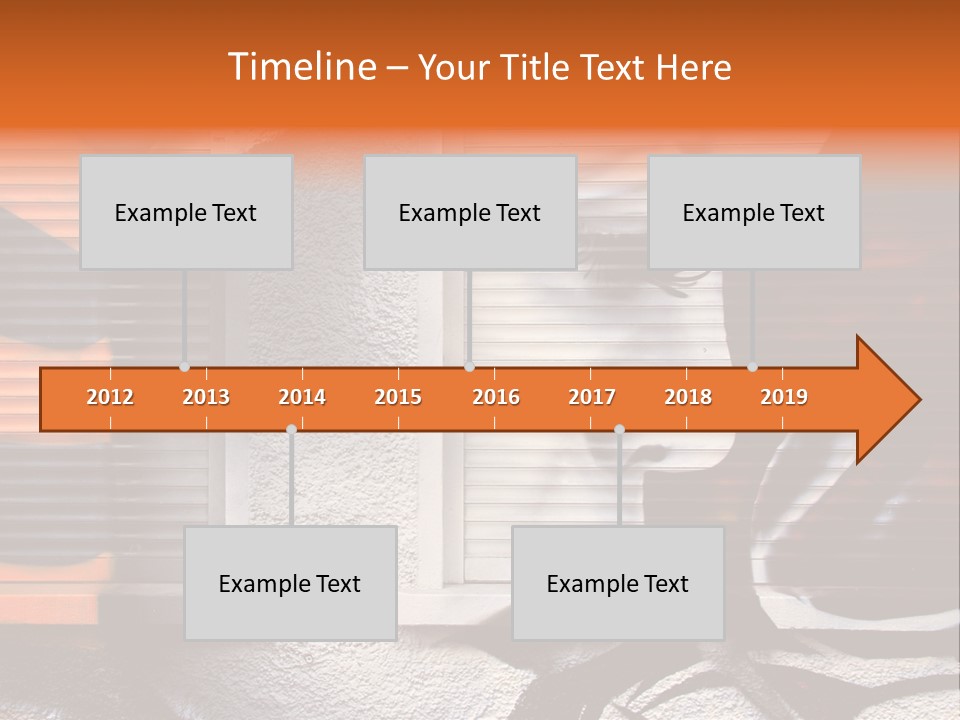 Timeline – Your Title Text Here

Example Text

Example Text

Example Text

2012 2013 2014 2015 2016 2017 2018 2019

Example Text

Example Text